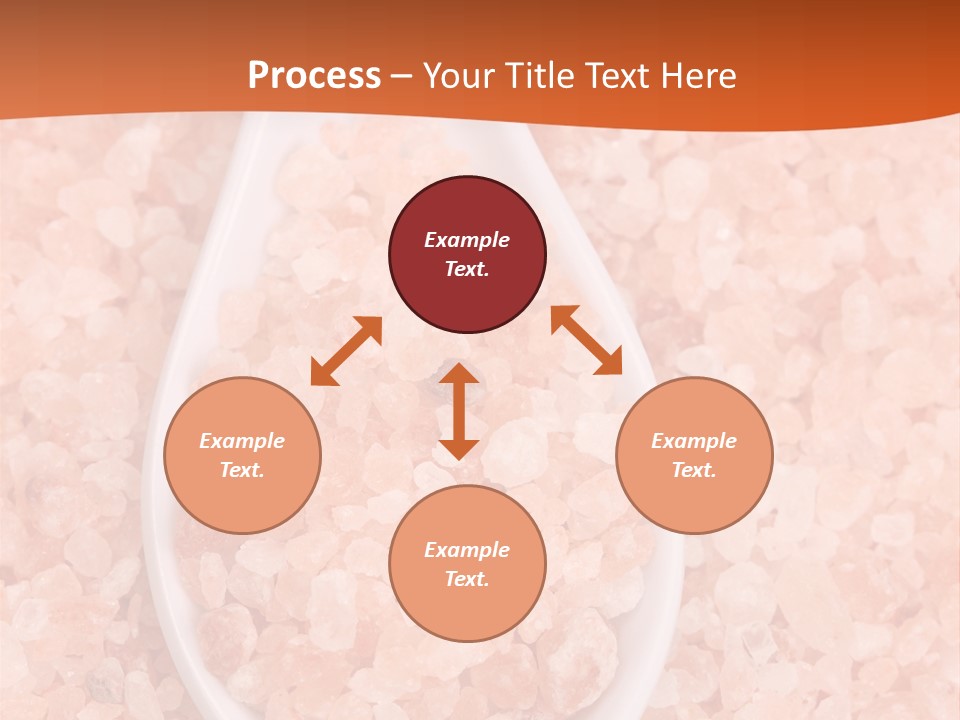 Process – Your Title Text Here

Example Text.

Example Text.

Example Text.

Example Text.